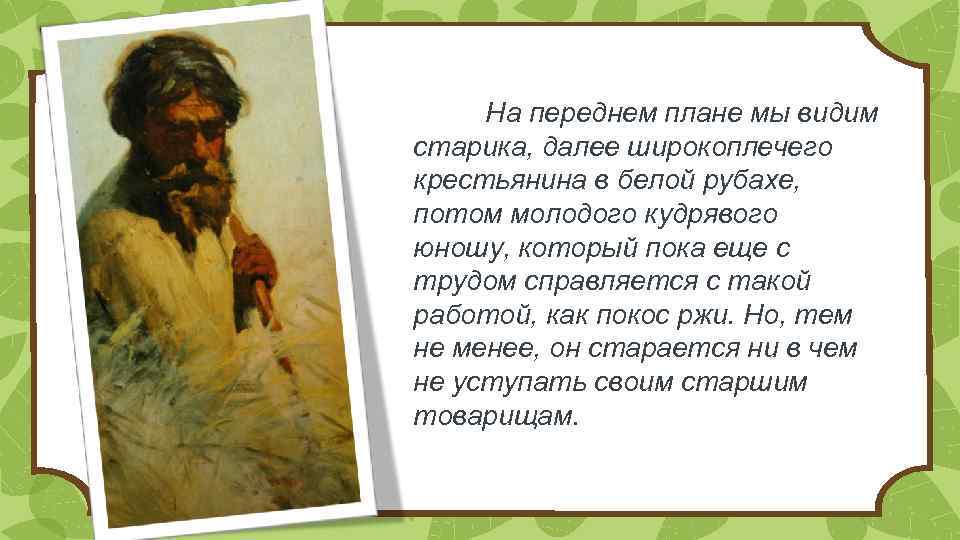 На переднем плане мы видим старика, далее широкоплечего крестьянина в белой рубахе, потом молодого кудрявого юношу, который пока еще с трудом справляется с такой работой, как покос ржи. Но, тем не менее, он старается ни в чем не уступать своим старшим товарищам.